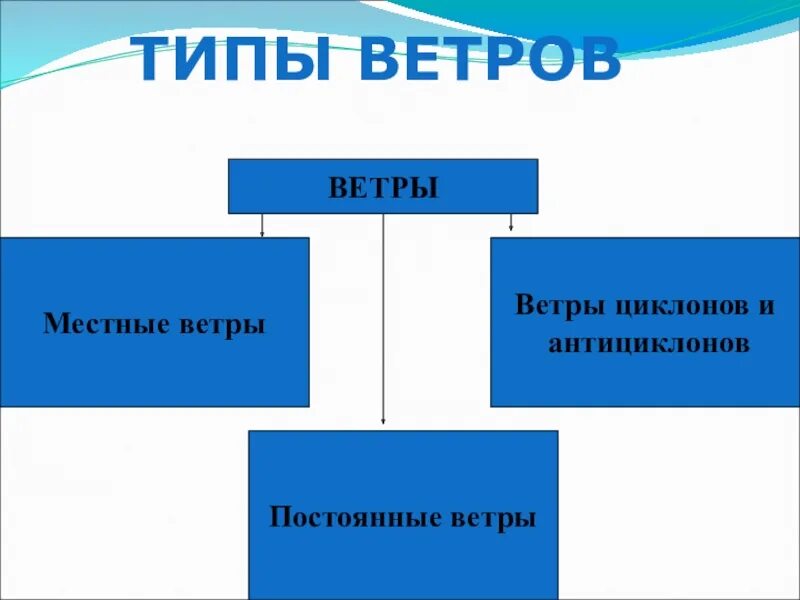 ТИПЫ ВЕТРОВ

ВЕТРЫ

Местные ветры

Ветры циклонов и антициклонов

Постоянные ветры